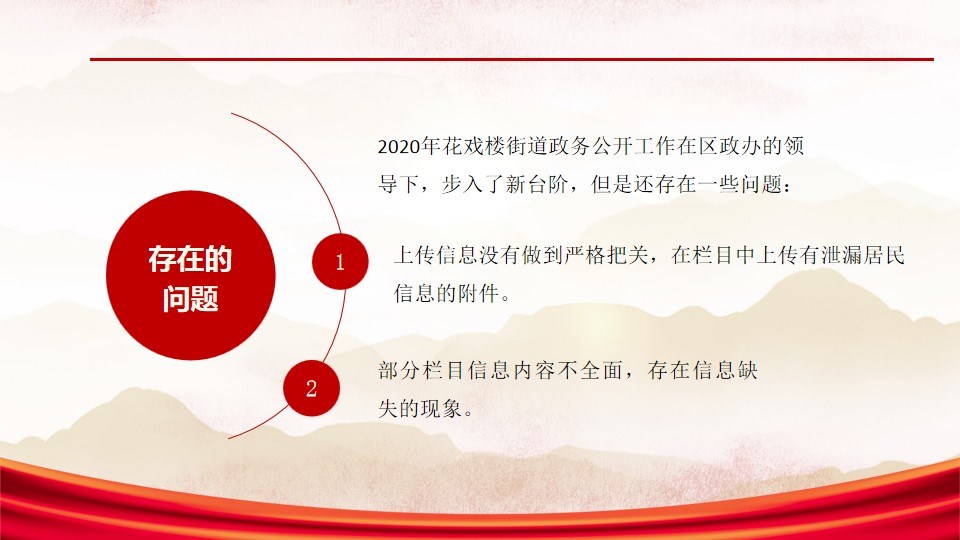 存在的问题

2020年花戏楼街道政务公开工作在区政办的领导下，步入了新台阶，但是还存在一些问题：

1

上传信息没有做到严格把关，在栏目中上传有泄漏居民信息的附件。

2

部分栏目信息内容不全面，存在信息缺失的现象。